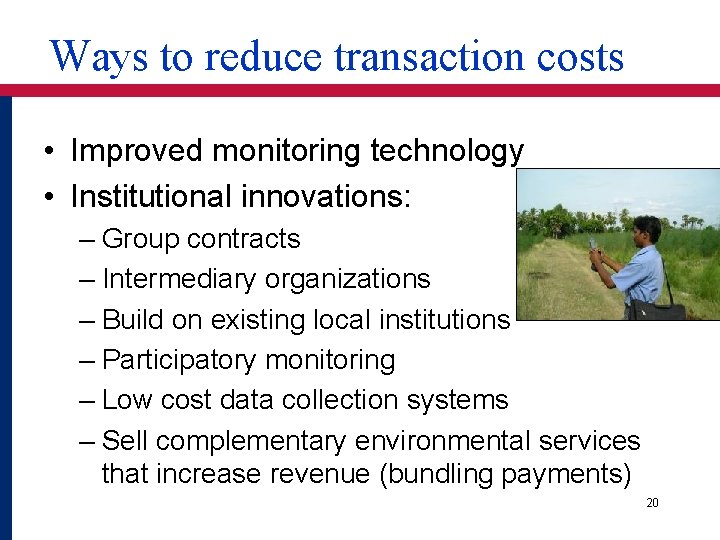 Ways to reduce transaction costs

• Improved monitoring technology
• Institutional innovations:
– Group contracts
– Intermediary organizations
– Build on existing local institutions
– Participatory monitoring
– Low cost data collection systems
– Sell complementary environmental services that increase revenue (bundling payments)

20